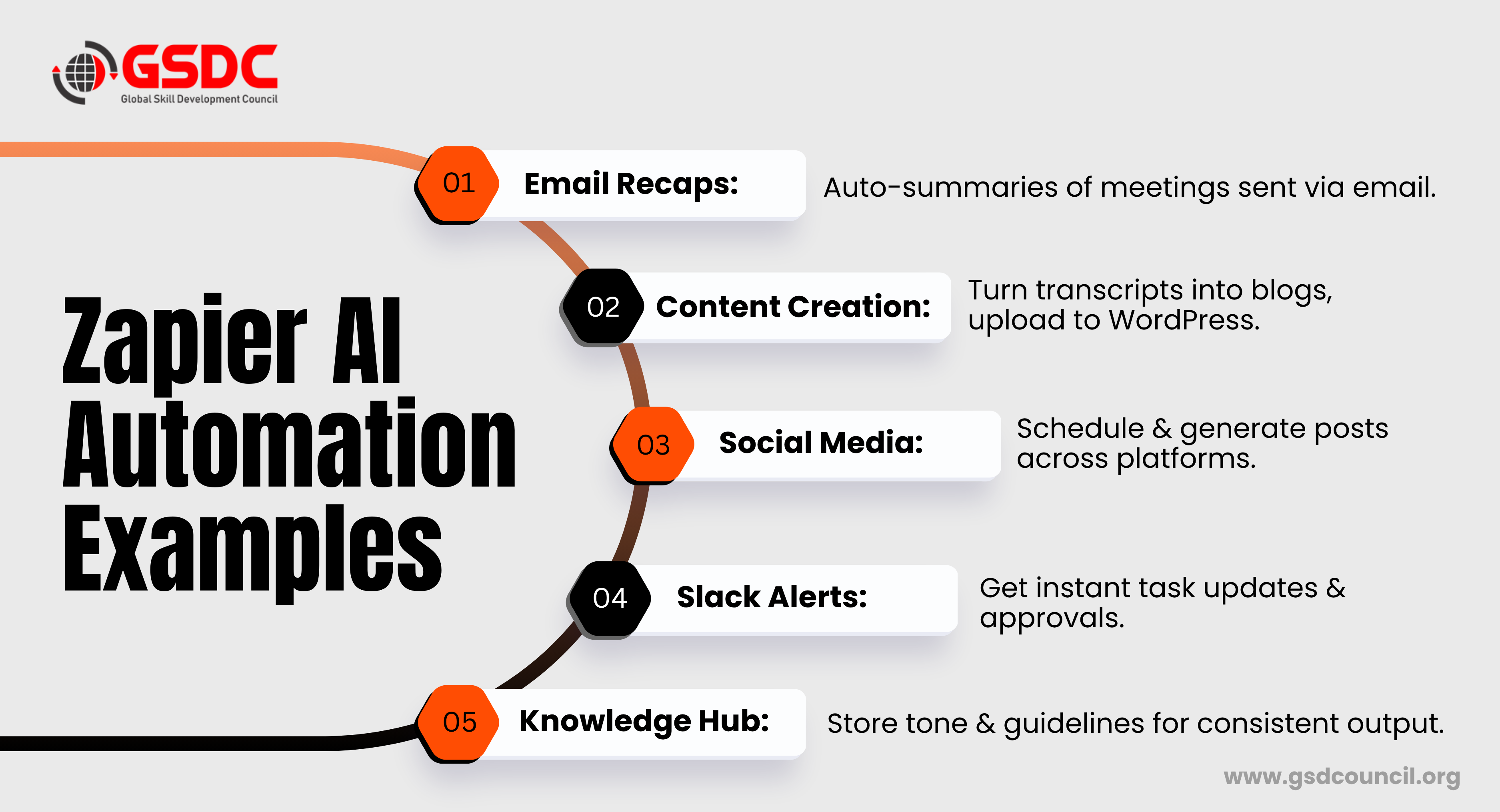 GSDC
Global Skill Development Council

Zapier AI Automation Examples

01 Email Recaps: Auto-summaries of meetings sent via email.

02 Content Creation: Turn transcripts into blogs, upload to WordPress.

03 Social Media: Schedule & generate posts across platforms.

04 Slack Alerts: Get instant task updates & approvals.

05 Knowledge Hub: Store tone & guidelines for consistent output.

www.gsdcouncil.org